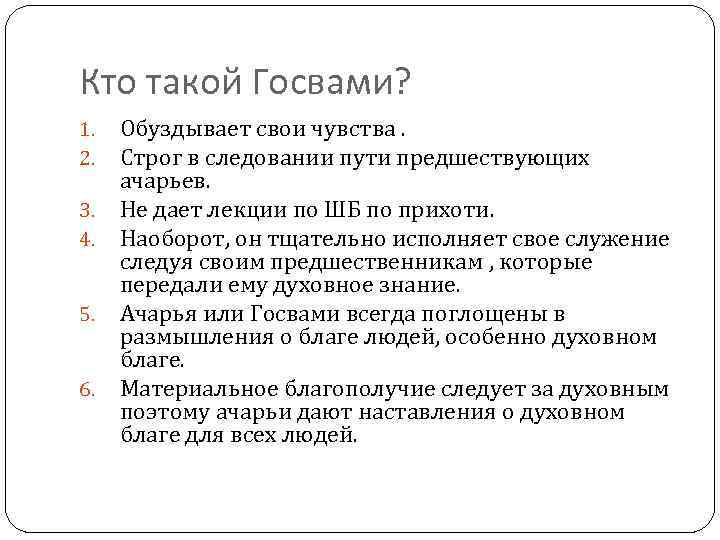 Кто такой Госвами?

1. Обуздывает свои чувства .
2. Строг в следовании пути предшествующих ачарьев.
3. Не дает лекции по ШБ по прихоти.
4. Наоборот, он тщательно исполняет свое служение следуя своим предшественникам , которые передали ему духовное знание.
5. Ачарья или Госвами всегда поглощены в размышления о благе людей, особенно духовном благе.
6. Материальное благополучие следует за духовным поэтому ачарьи дают наставления о духовном благе для всех людей.